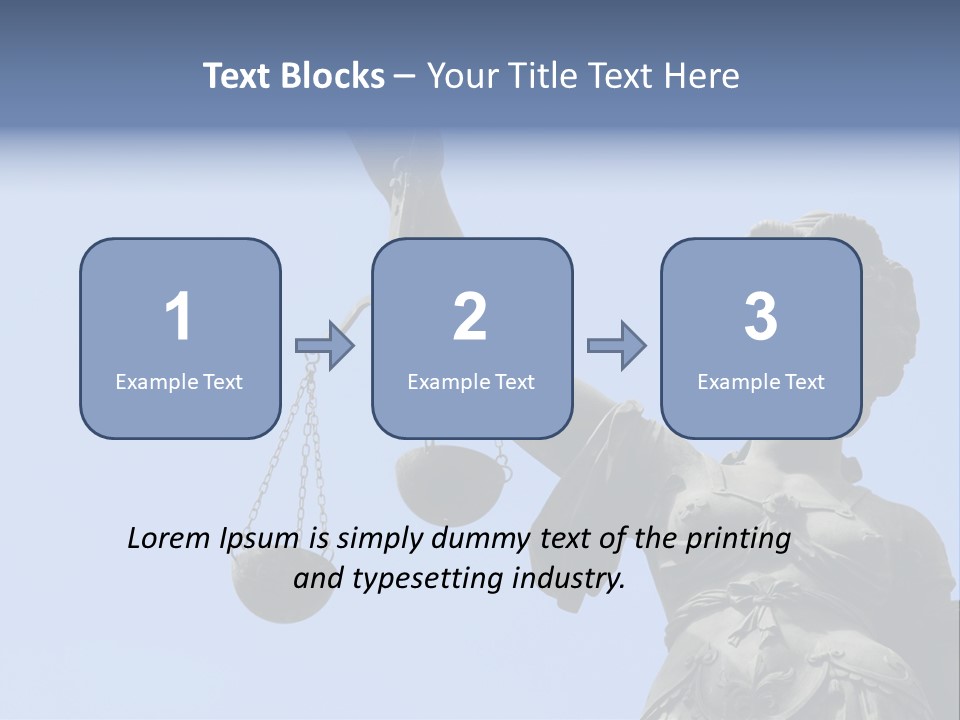 Text Blocks – Your Title Text Here

1
Example Text

2
Example Text

3
Example Text

Lorem Ipsum is simply dummy text of the printing and typesetting industry.